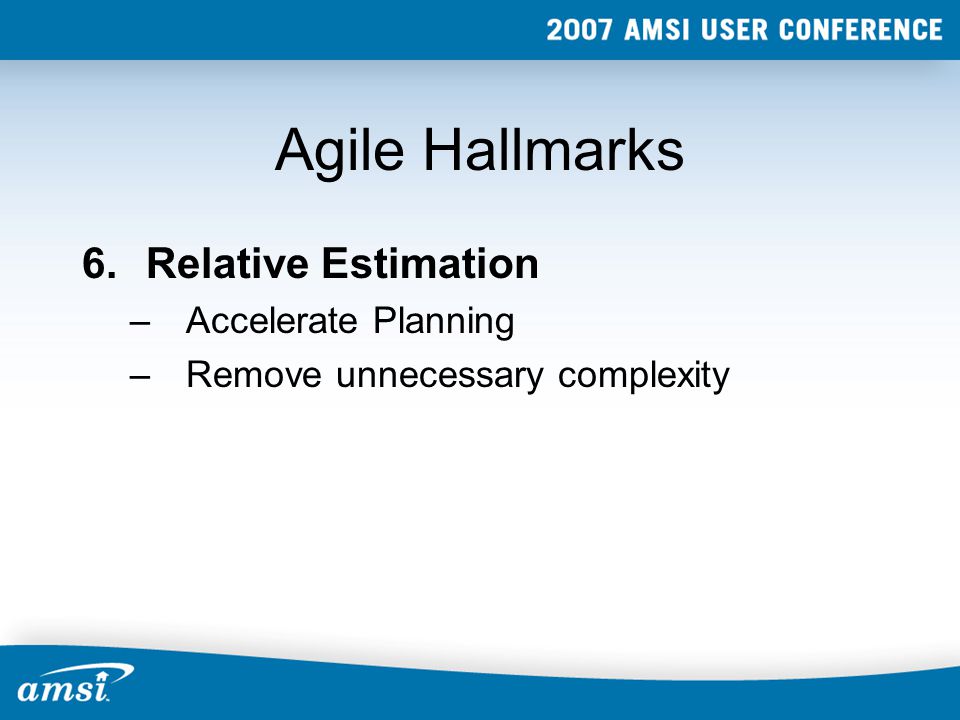 2007 AMSI USER CONFERENCE

Agile Hallmarks

6. Relative Estimation
– Accelerate Planning
– Remove unnecessary complexity

amsi